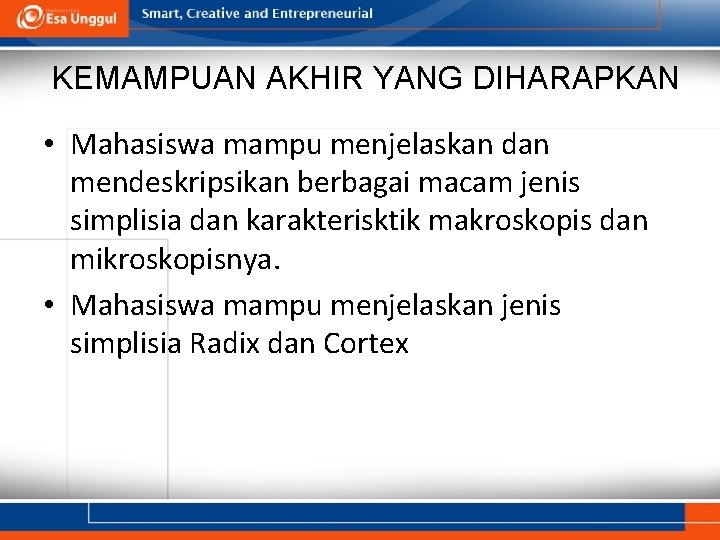 Esa Unggul

Smart, Creative and Entrepreneurial

KEMAMPUAN AKHIR YANG DIHARAPKAN

• Mahasiswa mampu menjelaskan dan mendeskripsikan berbagai macam jenis simplisia dan karakterisktik makroskopis dan mikroskopisnya.

• Mahasiswa mampu menjelaskan jenis simplisia Radix dan Cortex